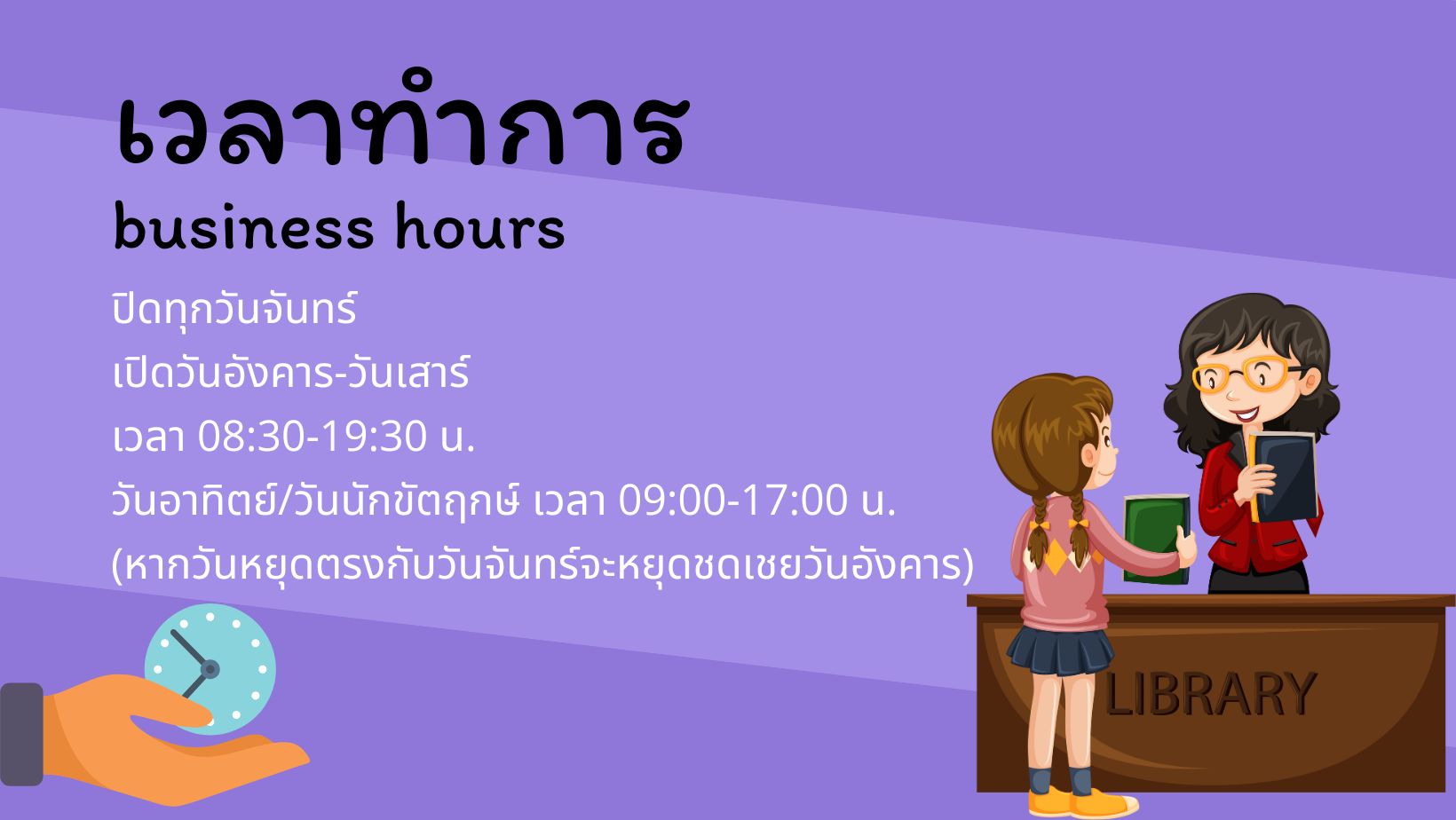 เวลาทำการ
business hours

ปิดทุกวันจันทร์
เปิดวันอังคาร-วันเสาร์
เวลา 08:30-19:30 น.
วันอาทิตย์/วันนักขัตฤกษ์ เวลา 09:00-17:00 น.
(หากวันหยุดตรงกับวันจันทร์จะหยุดชดเชยวันอังคาร)

LIBRARY